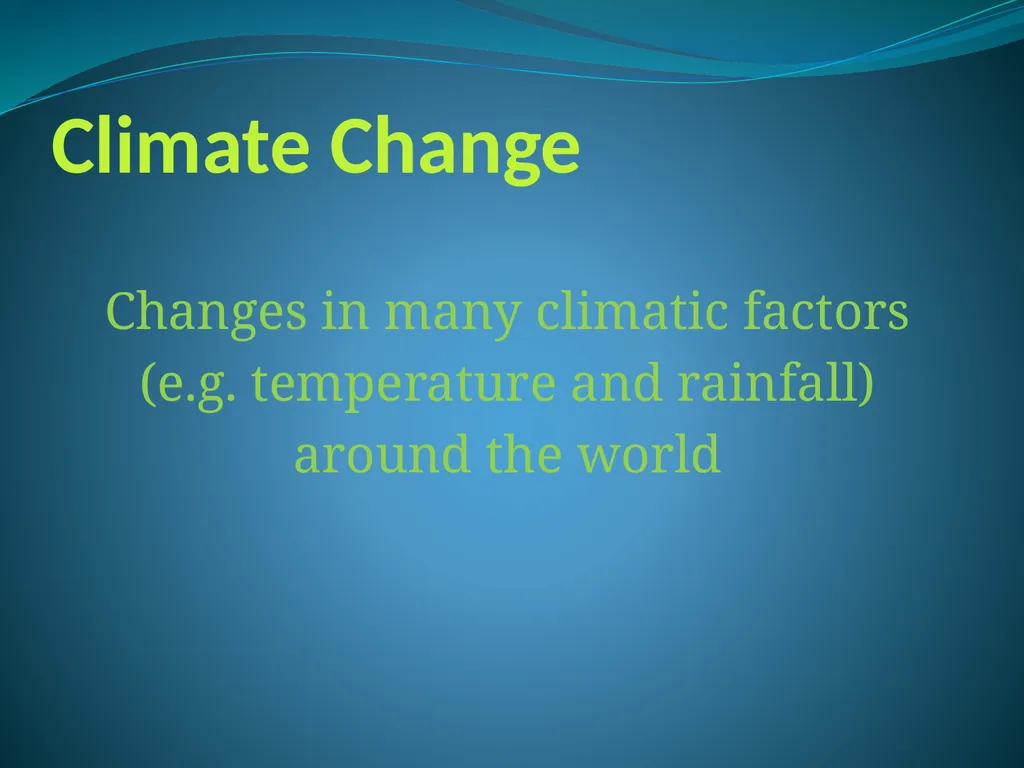 Climate Change

Changes in many climatic factors (e.g. temperature and rainfall) around the world